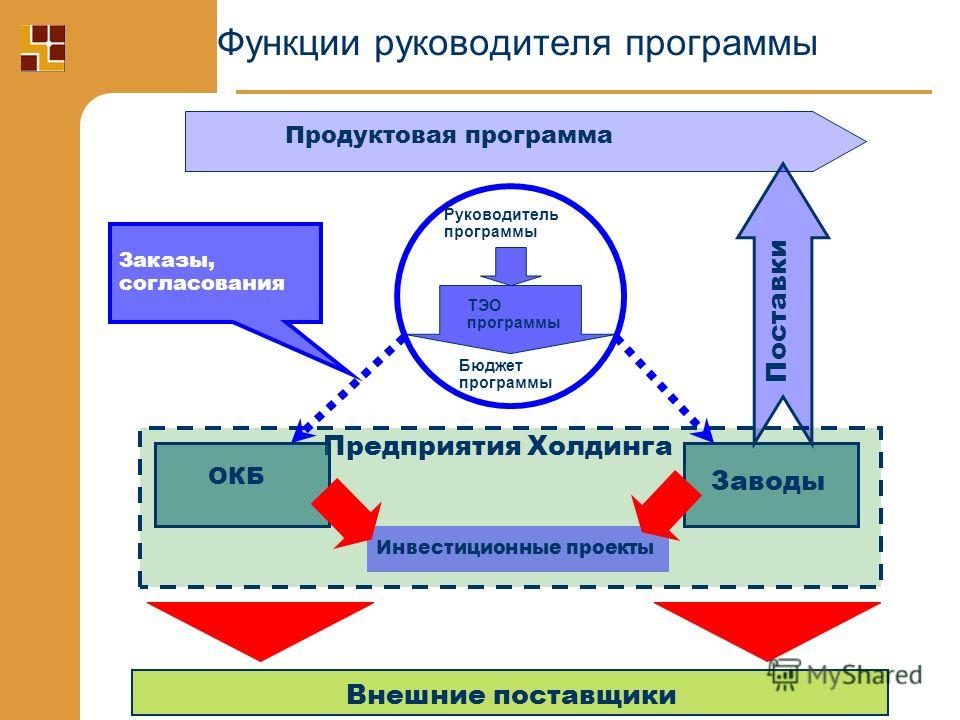 Функции руководителя программы

Продуктовая программа

Заказы, согласования

Руководитель программы

ТЭО программы

Бюджет программы

Поставки

Предприятия Холдинга

ОКБ

Заводы

Инвестиционные проекты

Внешние поставщики

MyShared